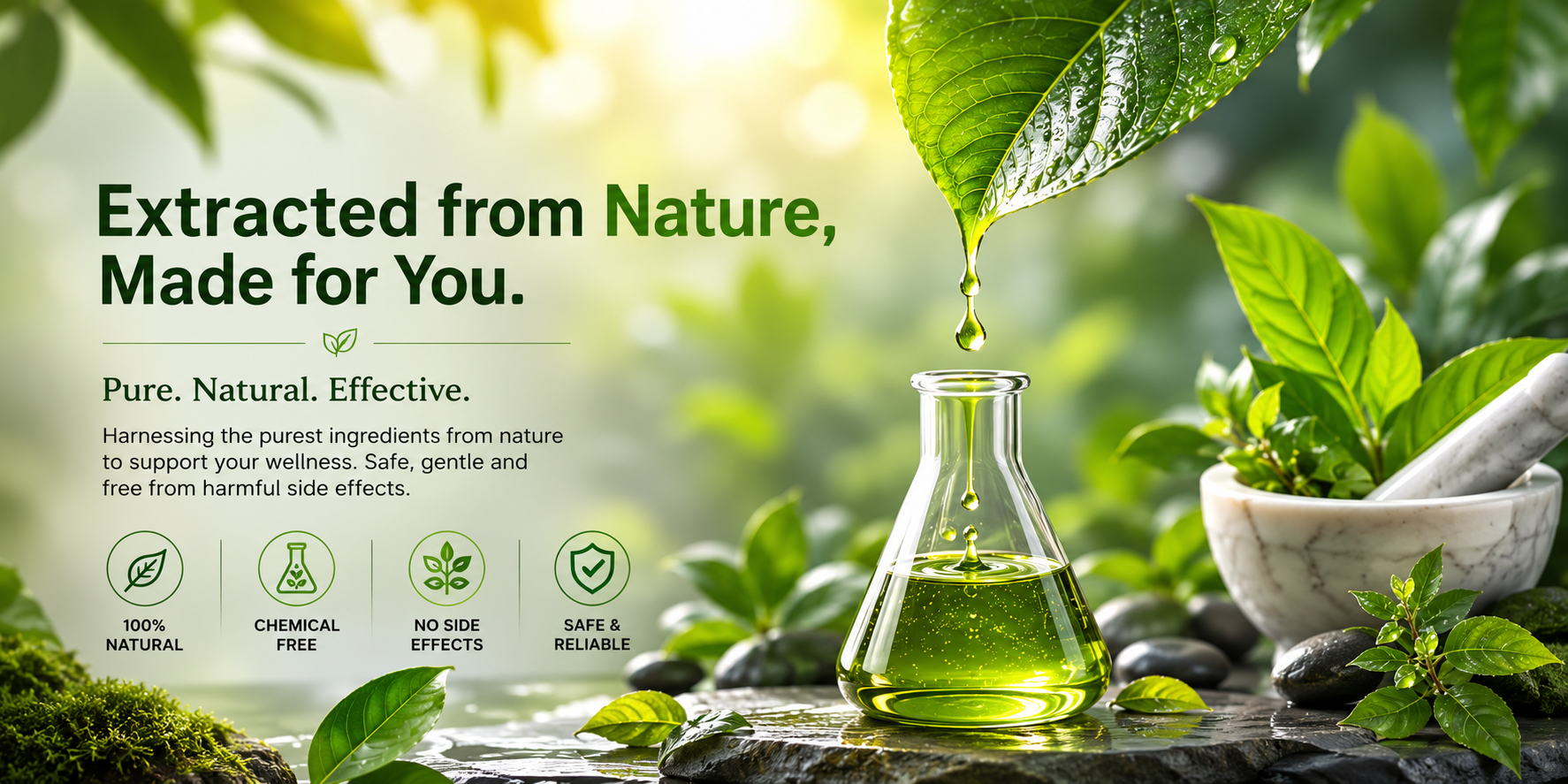 Extracted from Nature, Made for You.

Pure. Natural. Effective.

Harnessing the purest ingredients from nature to support your wellness. Safe, gentle and free from harmful side effects.

100% NATURAL

CHEMICAL FREE

NO SIDE EFFECTS

SAFE & RELIABLE